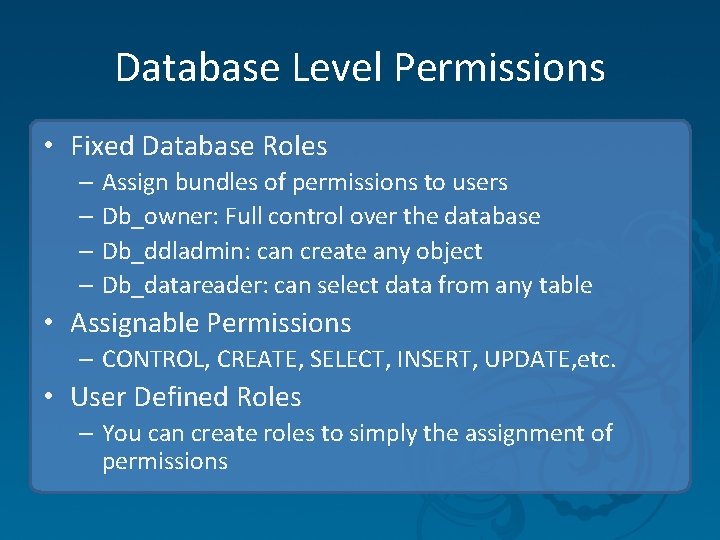 Database Level Permissions

• Fixed Database Roles
– Assign bundles of permissions to users
– Db_owner: Full control over the database
– Db_ddladmin: can create any object
– Db_datareader: can select data from any table
• Assignable Permissions
– CONTROL, CREATE, SELECT, INSERT, UPDATE,etc.
• User Defined Roles
– You can create roles to simply the assignment of permissions